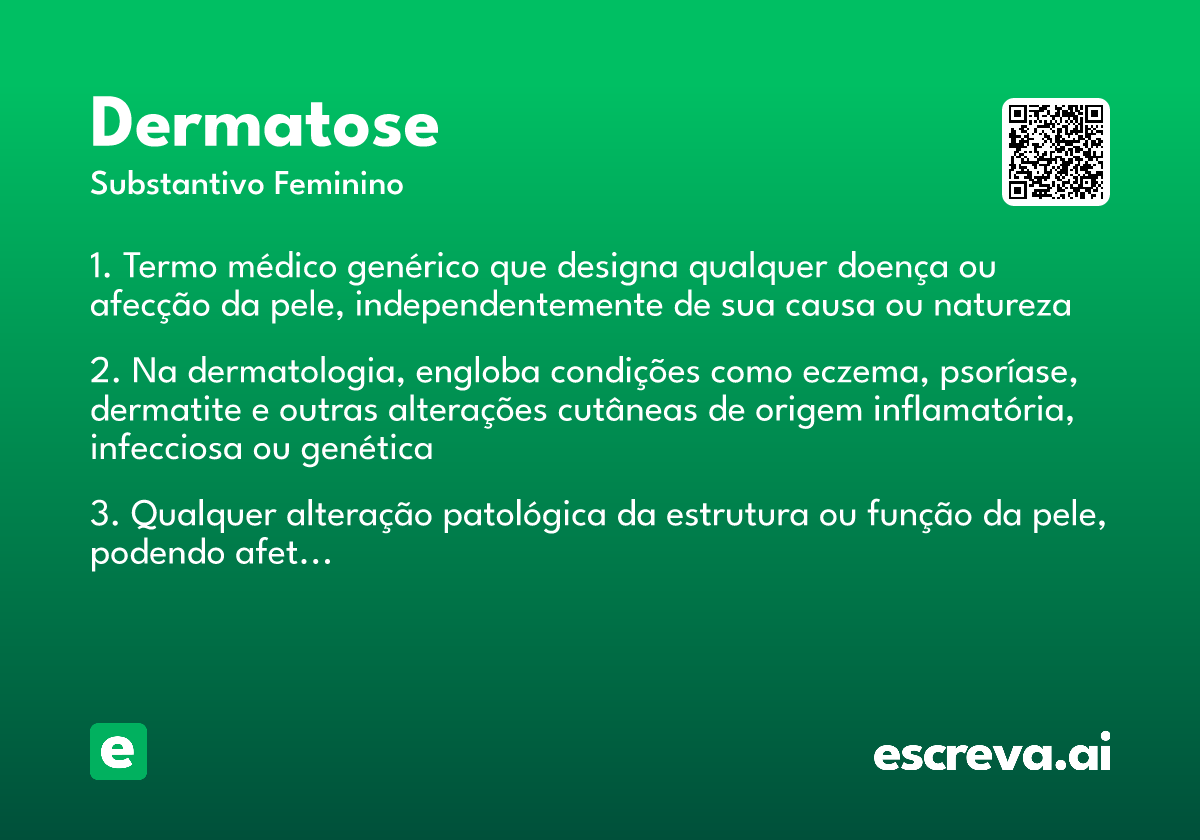 Dermatose
Substantivo Feminino

1. Termo médico genérico que designa qualquer doença ou afecção da pele, independentemente de sua causa ou natureza

2. Na dermatologia, engloba condições como eczema, psoríase, dermatite e outras alterações cutâneas de origem inflamatória, infecciosa ou genética

3. Qualquer alteração patológica da estrutura ou função da pele, podendo afet…

e

escreva.ai